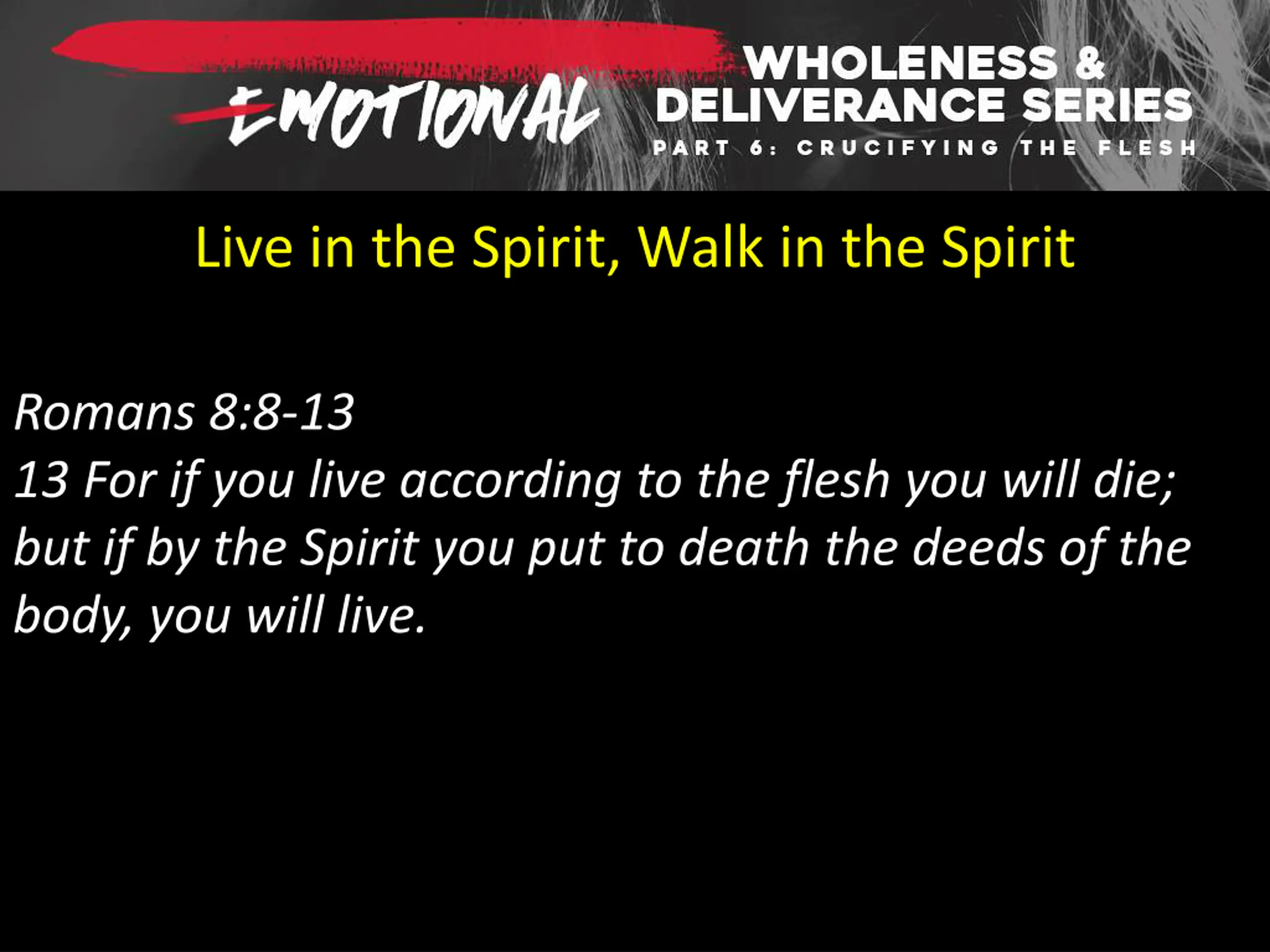 EMOTIONAL WHOLENESS & DELIVERANCE SERIES
PART 6: CRUCIFYING THE FLESH

Live in the Spirit, Walk in the Spirit

Romans 8:8-13
13 For if you live according to the flesh you will die; but if by the Spirit you put to death the deeds of the body, you will live.